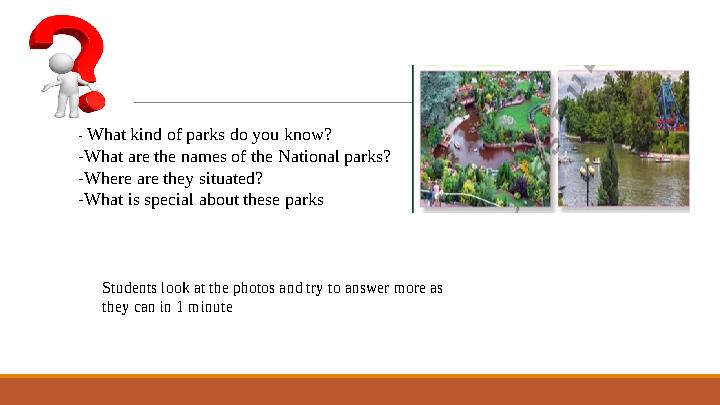 - What kind of parks do you know?
-What are the names of the National parks?
-Where are they situated?
-What is special about these parks

Students look at the photos and try to answer more as they can in 1 minute